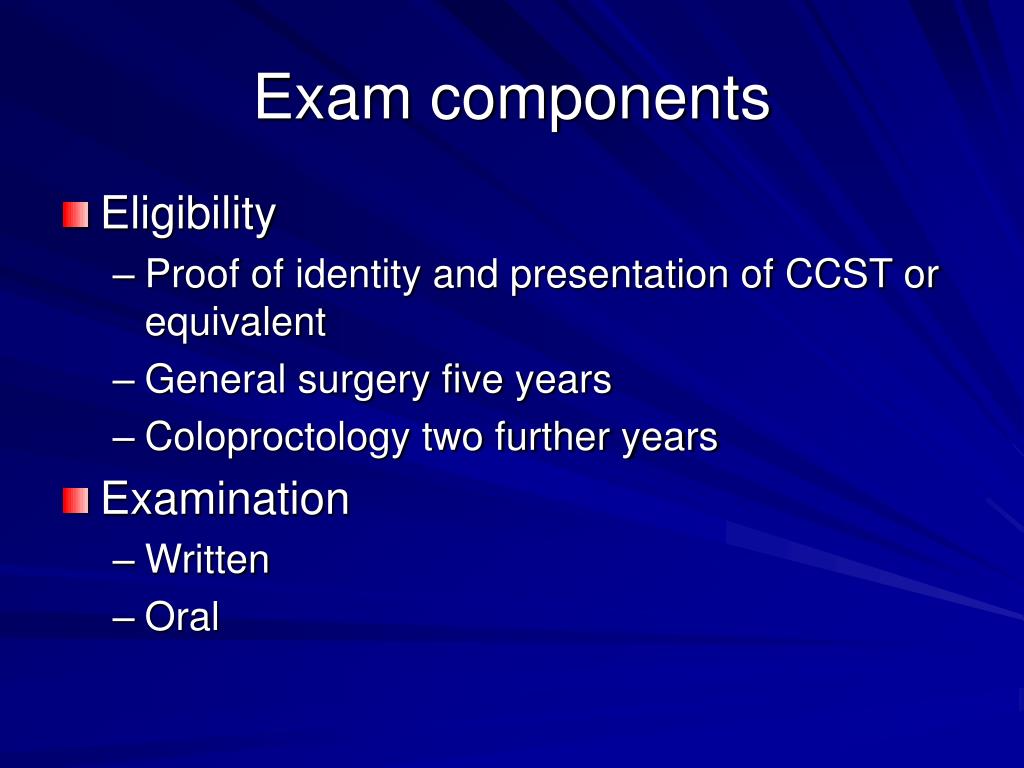 Exam components

Eligibility
– Proof of identity and presentation of CCST or equivalent
– General surgery five years
– Coloproctology two further years

Examination
– Written
– Oral